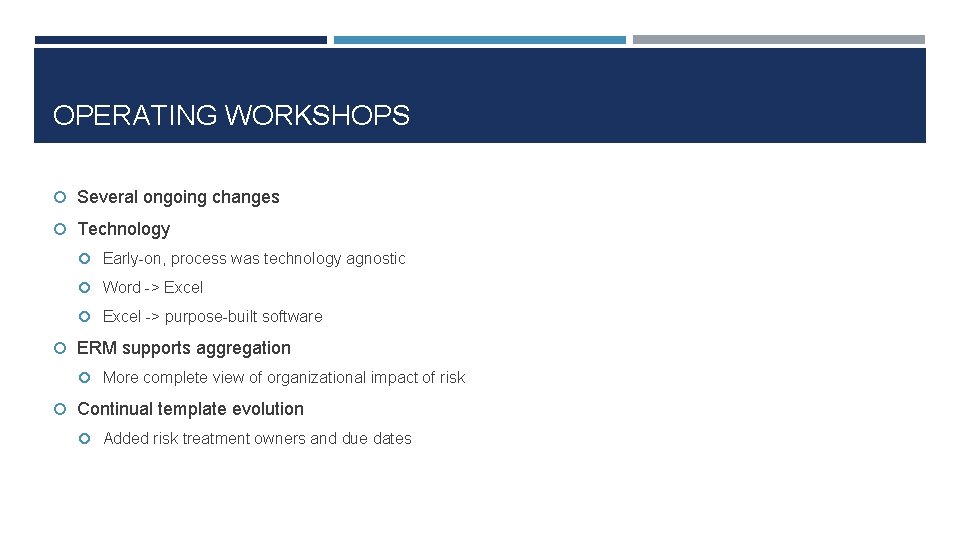 OPERATING WORKSHOPS

Several ongoing changes

Technology

Early-on, process was technology agnostic

Word -> Excel

Excel -> purpose-built software

ERM supports aggregation

More complete view of organizational impact of risk

Continual template evolution

Added risk treatment owners and due dates